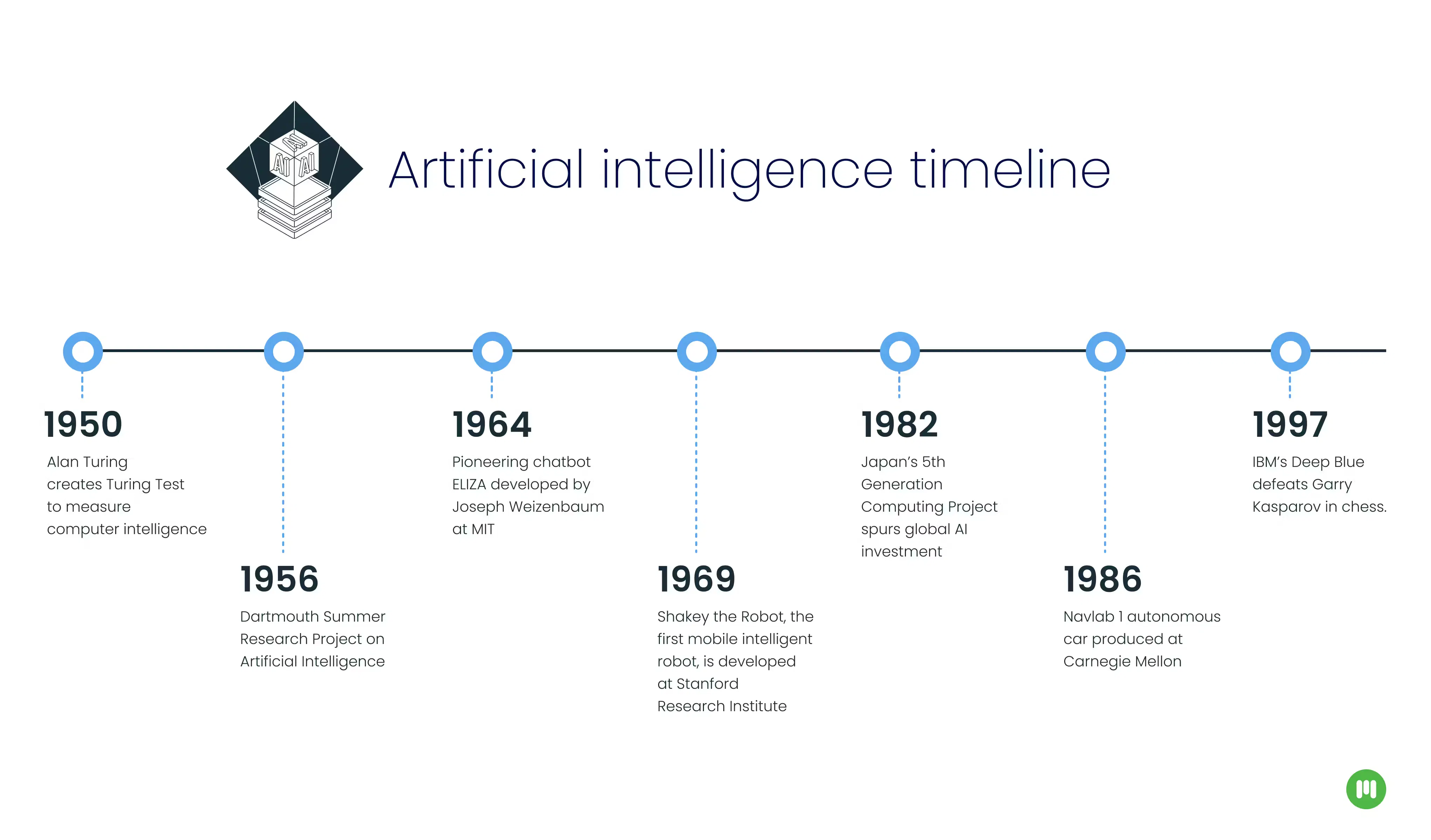 AI AI AI

Artificial intelligence timeline

1950
Alan Turing creates Turing Test to measure computer intelligence

1956
Dartmouth Summer Research Project on Artificial Intelligence

1964
Pioneering chatbot ELIZA developed by Joseph Weizenbaum at MIT

1969
Shakey the Robot, the first mobile intelligent robot, is developed at Stanford Research Institute

1982
Japan's 5th Generation Computing Project spurs global AI investment

1986
Navlab 1 autonomous car produced at Carnegie Mellon

1997
IBM's Deep Blue defeats Garry Kasparov in chess.